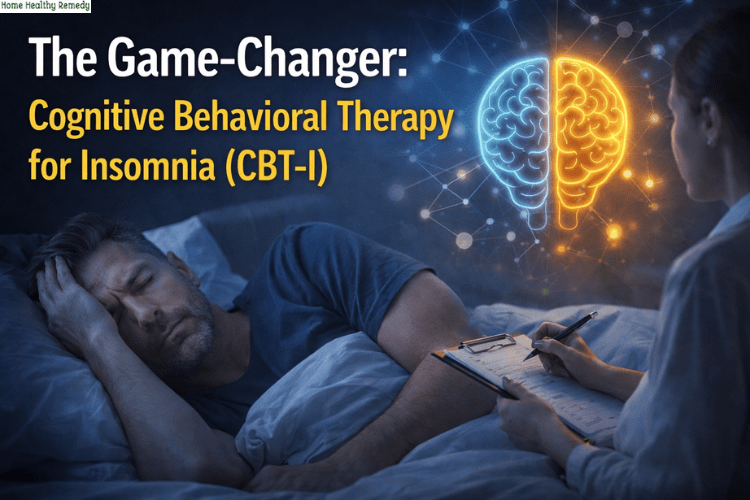 Home Healthy Remedy

The Game-Changer:
Cognitive Behavioral Therapy for Insomnia (CBT-I)